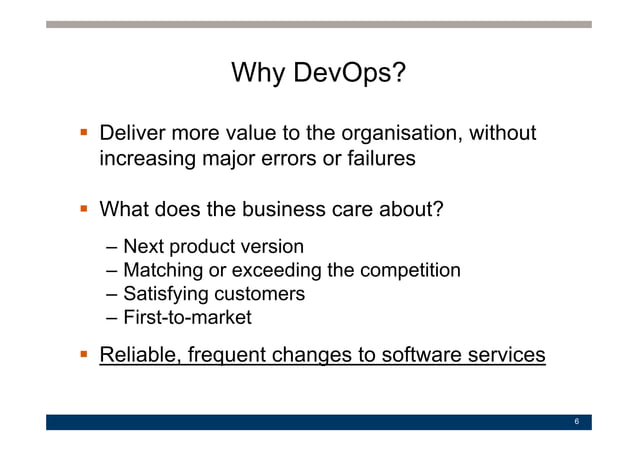 Why DevOps?

▪ Deliver more value to the organisation, without increasing major errors or failures

▪ What does the business care about?

– Next product version
– Matching or exceeding the competition
– Satisfying customers
– First-to-market

▪ Reliable, frequent changes to software services

6